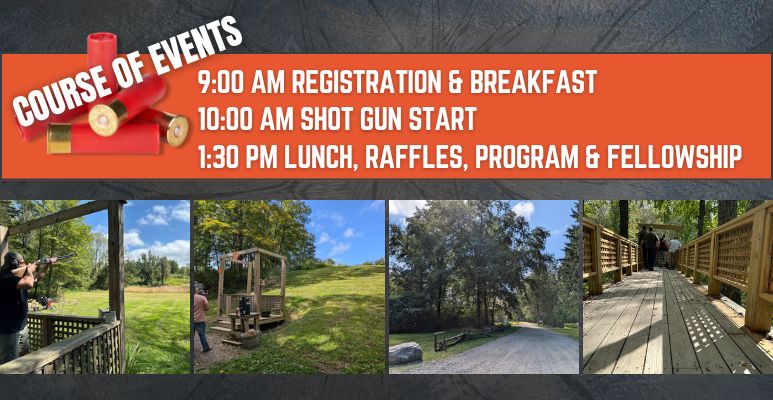 COURSE OF EVENTS

9:00 AM REGISTRATION & BREAKFAST
10:00 AM SHOT GUN START
1:30 PM LUNCH, RAFFLES, PROGRAM & FELLOWSHIP